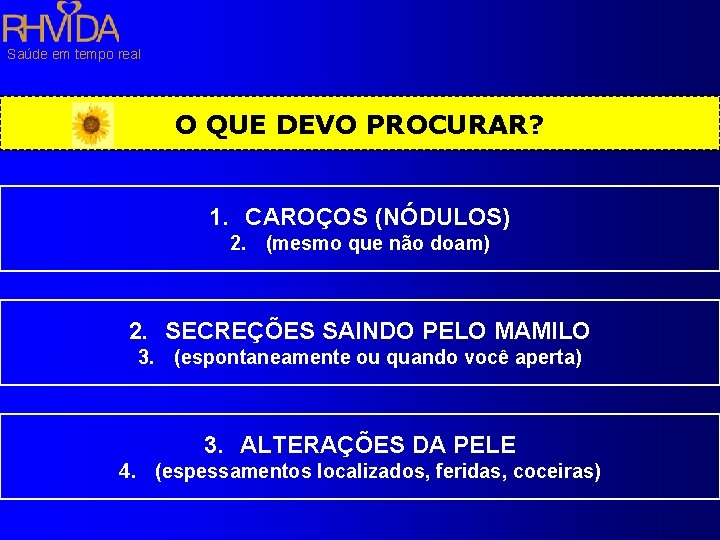 RHVIDA
Saúde em tempo real

O QUE DEVO PROCURAR?

1. CAROÇOS (NÓDULOS)
2. (mesmo que não doam)

2. SECREÇÕES SAINDO PELO MAMILO
3. (espontaneamente ou quando você aperta)

3. ALTERAÇÕES DA PELE
4. (espessamentos localizados, feridas, coceiras)